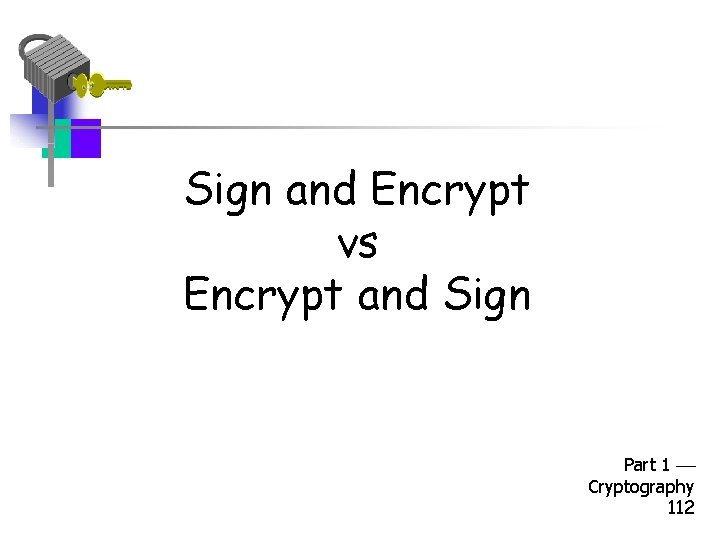 Sign and Encrypt
vs
Encrypt and Sign

Part 1 — Cryptography 112